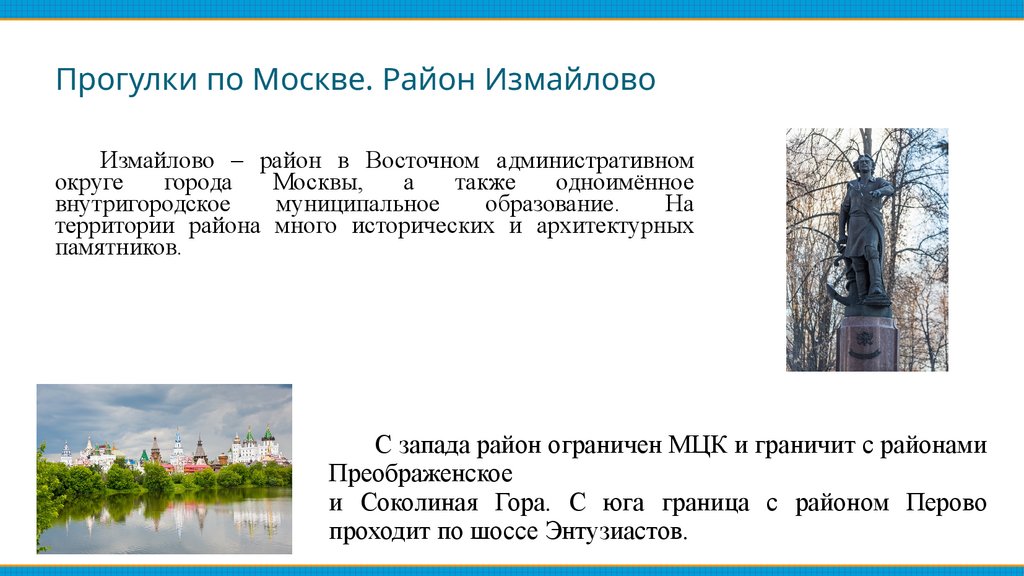 Прогулки по Москве. Район Измайлово

Измайлово – район в Восточном административном округе города Москвы, а также одноимённое внутригородское муниципальное образование. На территории района много исторических и архитектурных памятников.

С запада район ограничен МЦК и граничит с районами Преображенское
и Соколиная Гора. С юга граница с районом Перово проходит по шоссе Энтузиастов.